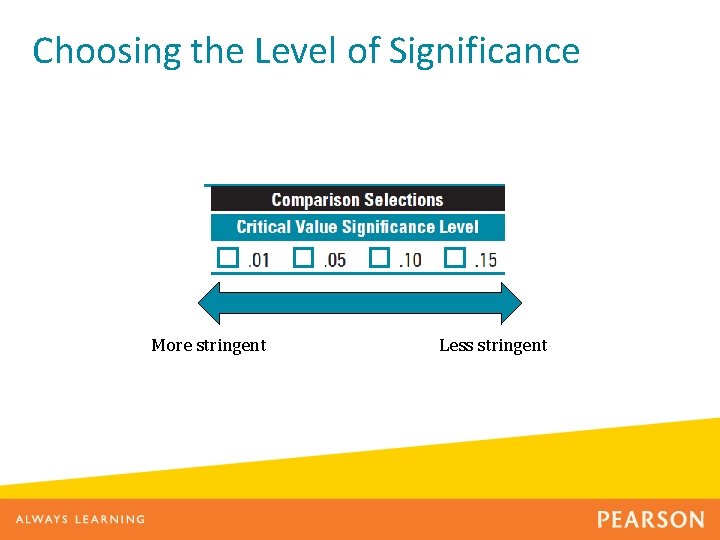 Choosing the Level of Significance

Comparison Selections

Critical Value Significance Level

☐ .01 ☐ .05 ☐ .10 ☐ .15

More stringent

Less stringent

ALWAYS LEARNING

PEARSON